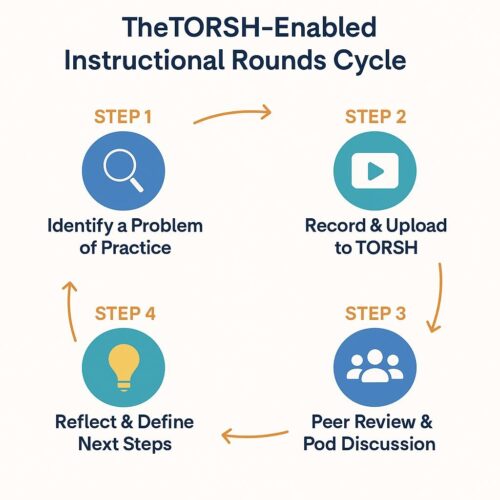 TheTORSH-Enabled Instructional Rounds Cycle

STEP 1

Identify a Problem of Practice

STEP 2

Record & Upload to TORSH

STEP 3

Peer Review & Pod Discussion

STEP 4

Reflect & Define Next Steps